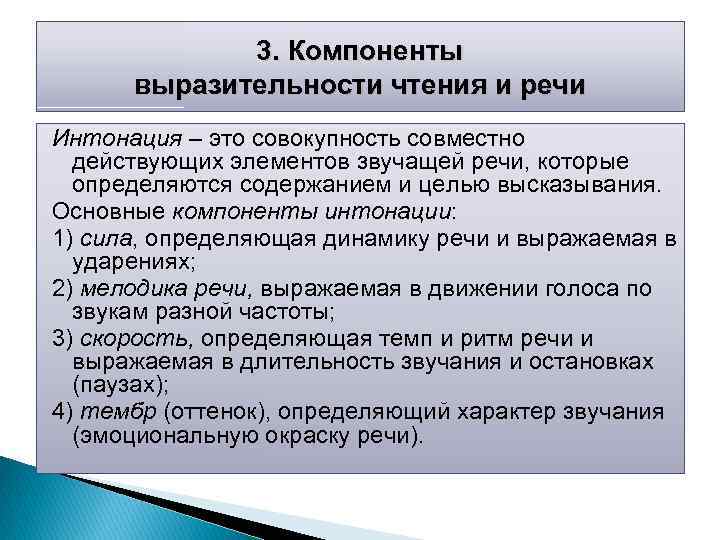 3. Компоненты выразительности чтения и речи

Интонация – это совокупность совместно действующих элементов звучащей речи, которые определяются содержанием и целью высказывания.

Основные компоненты интонации:

1) сила, определяющая динамику речи и выражаемая в ударениях;

2) мелодика речи, выражаемая в движении голоса по звукам разной частоты;

3) скорость, определяющая темп и ритм речи и выражаемая в длительность звучания и остановках (паузах);

4) тембр (оттенок), определяющий характер звучания (эмоциональную окраску речи).